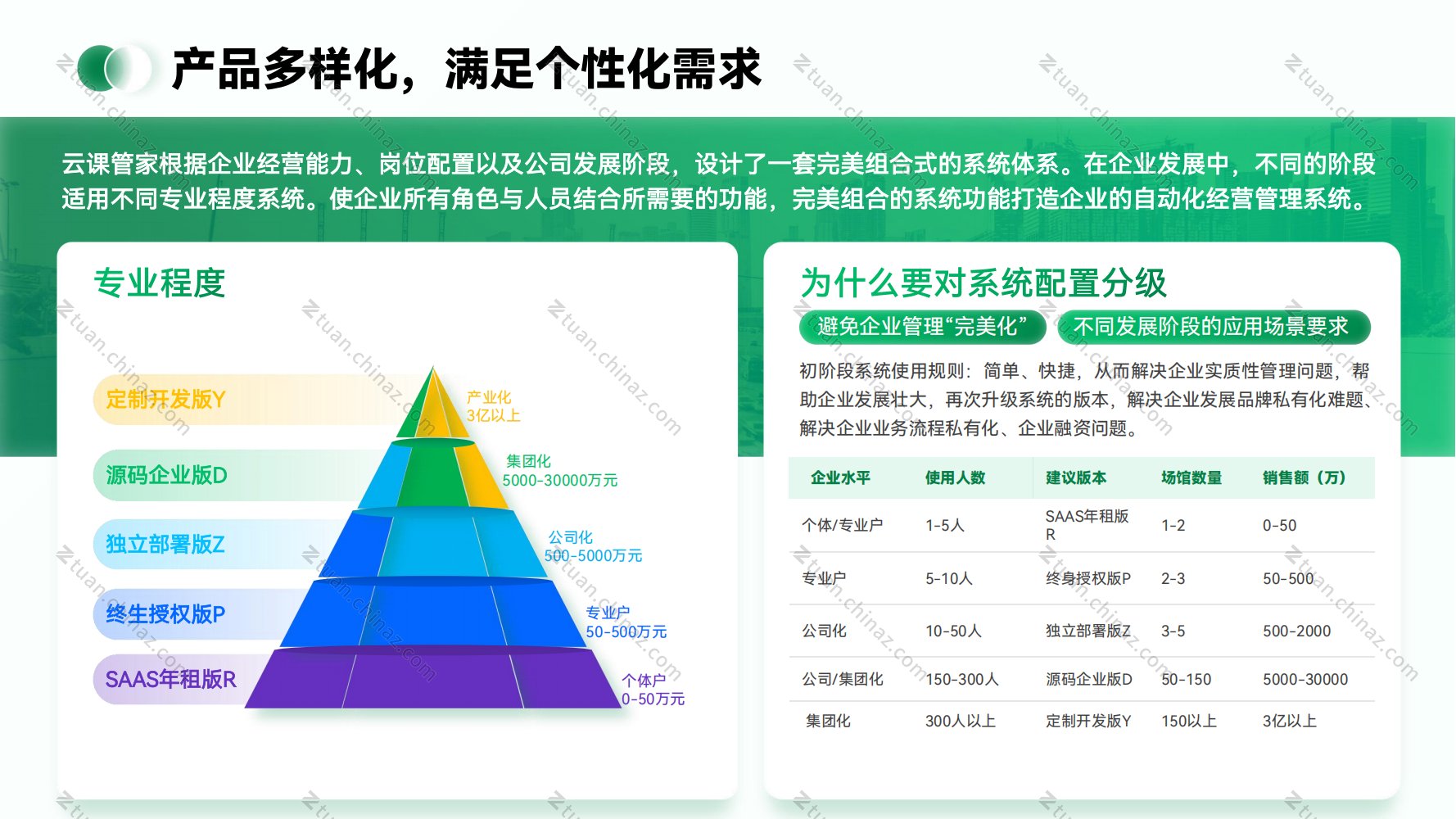 产品多样化，满足个性化需求

云课管家根据企业经营能力、岗位配置以及公司发展阶段，设计了一套完美组合式的系统体系。在企业发展中，不同的阶段适用不同专业程度系统。使企业所有角色与人员结合所需要的功能，完美组合的系统功能打造企业的自动化经营管理系统。

专业程度

定制开发版Y
产业化
3亿以上

源码企业版D
集团化
5000-30000万元

独立部署版Z
公司化
500-5000万元

终生授权版P
专业户
50-500万元

SAAS年租版R
个体户
0-50万元

为什么要对系统配置分级

避免企业管理“完美化”

不同发展阶段的应用场景要求

初阶段系统使用规则：简单、快捷，从而解决企业实质性管理问题，帮助企业发展壮大，再次升级系统的版本，解决企业发展品牌私有化难题、解决企业业务流程私有化、企业融资问题。

| 企业水平 | 使用人数 | 建议版本 | 场馆数量 | 销售额（万） |
|---|---|---|---|---|
| 个体/专业户 | 1-5人 | SAAS年租版R | 1-2 | 0-50 |
| 专业户 | 5-10人 | 终身授权版P | 2-3 | 50-500 |
| 公司化 | 10-50人 | 独立部署版Z | 3-5 | 500-2000 |
| 公司/集团化 | 150-300人 | 源码企业版D | 50-150 | 5000-30000 |
| 集团化 | 300人以上 | 定制开发版Y | 150以上 | 3亿以上 |

tuan.chinaz.com